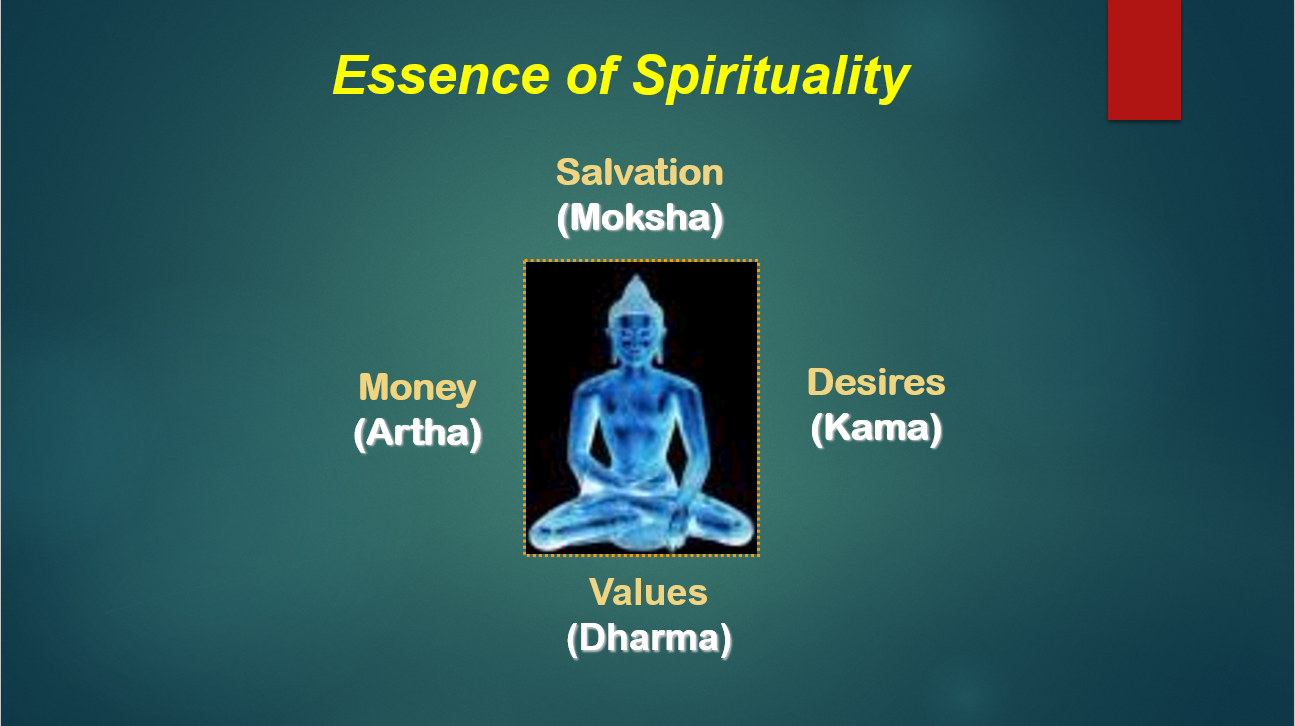 Essence of Spirituality

Salvation
(Moksha)

Money
(Artha)

Desires
(Kama)

Values
(Dharma)